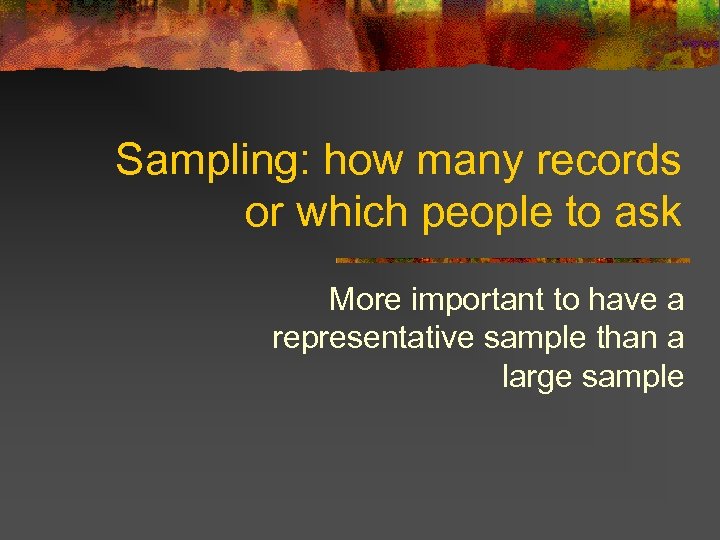 Sampling: how many records or which people to ask

More important to have a representative sample than a large sample